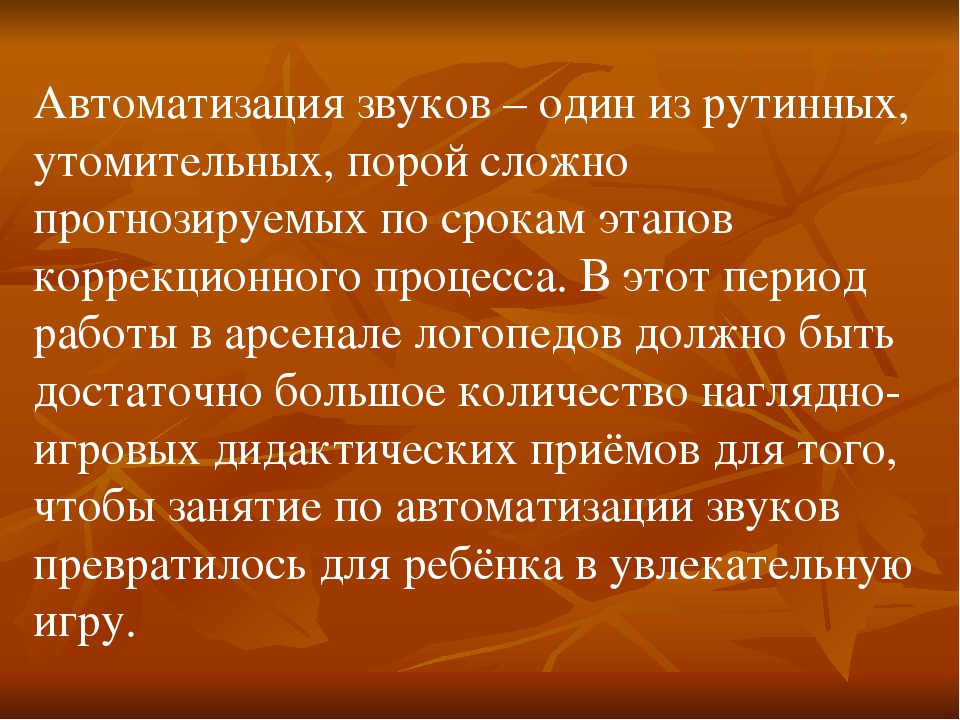 Автоматизация звуков – один из рутинных, утомительных, порой сложно прогнозируемых по срокам этапов коррекционного процесса. В этот период работы в арсенале логопедов должно быть достаточно большое количество наглядно-игровых дидактических приёмов для того, чтобы занятие по автоматизации звуков превратилось для ребёнка в увлекательную игру.